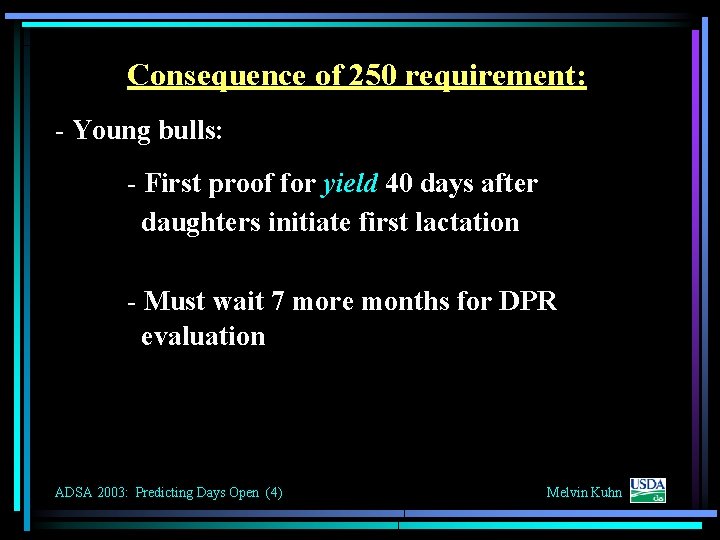 Consequence of 250 requirement:

- Young bulls:

- First proof for yield 40 days after daughters initiate first lactation

- Must wait 7 more months for DPR evaluation

ADSA 2003: Predicting Days Open (4)

Melvin Kuhn

USDA